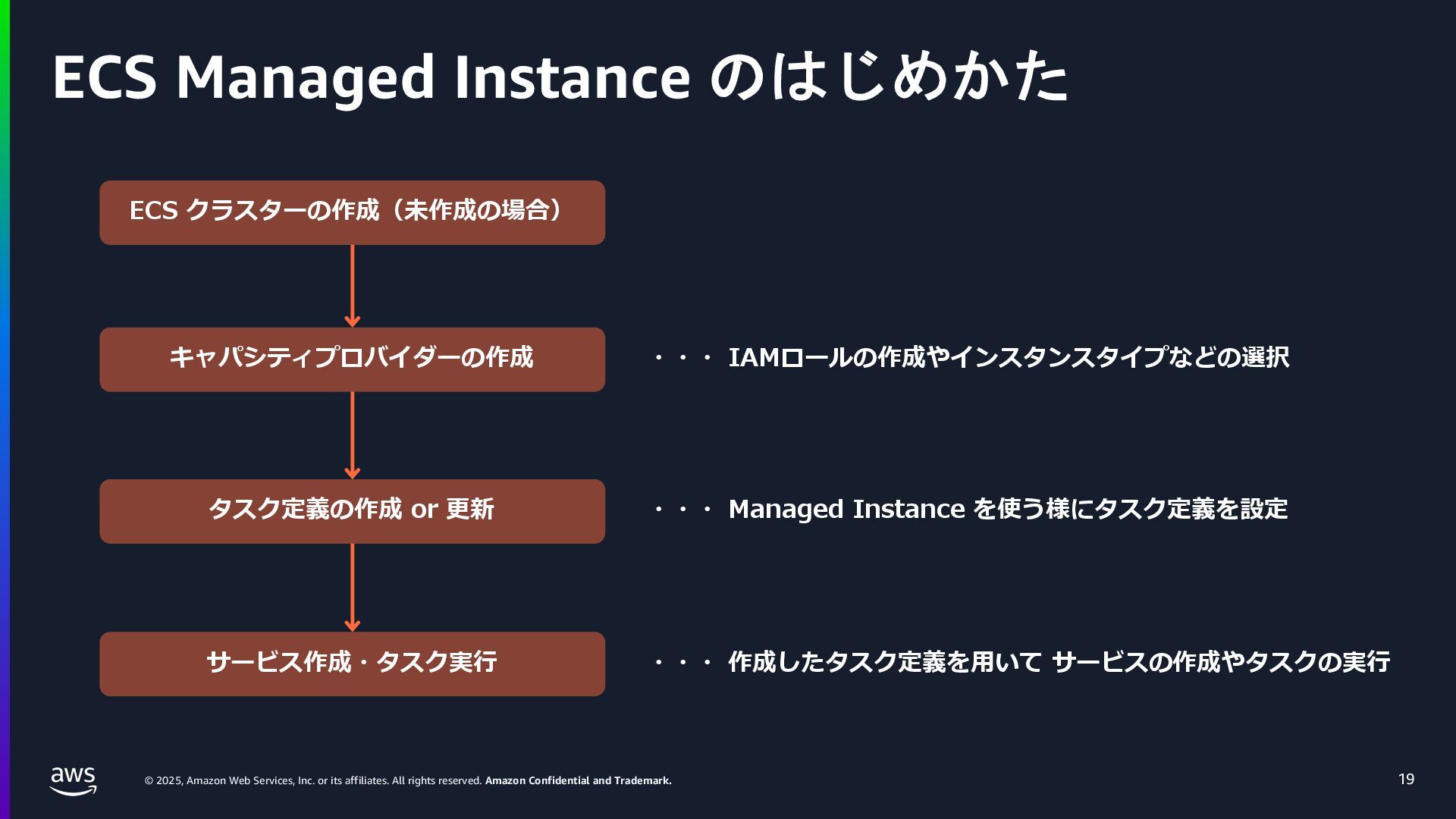 ECS Managed Instance のはじめかた

ECS クラスターの作成（未作成の場合）

キャパシティプロバイダーの作成

・・・ IAMロールの作成やインスタンスタイプなどの選択

タスク定義の作成 or 更新

・・・ Managed Instance を使う様にタスク定義を設定

サービス作成・タスク実行

・・・ 作成したタスク定義を用いて サービスの作成やタスクの実行

aws

© 2025, Amazon Web Services, Inc. or its affiliates. All rights reserved. Amazon Confidential and Trademark.

19